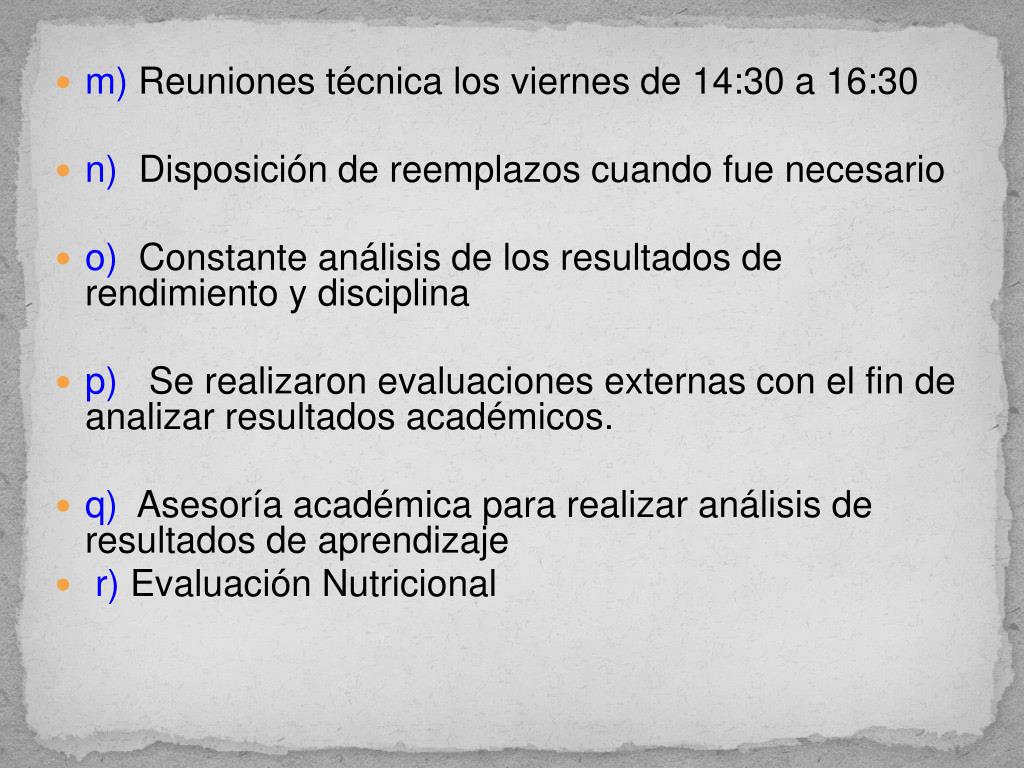 m) Reuniones técnica los viernes de 14:30 a 16:30

n) Disposición de reemplazos cuando fue necesario

o) Constante análisis de los resultados de rendimiento y disciplina

p) Se realizaron evaluaciones externas con el fin de analizar resultados académicos.

q) Asesoría académica para realizar análisis de resultados de aprendizaje

r) Evaluación Nutricional